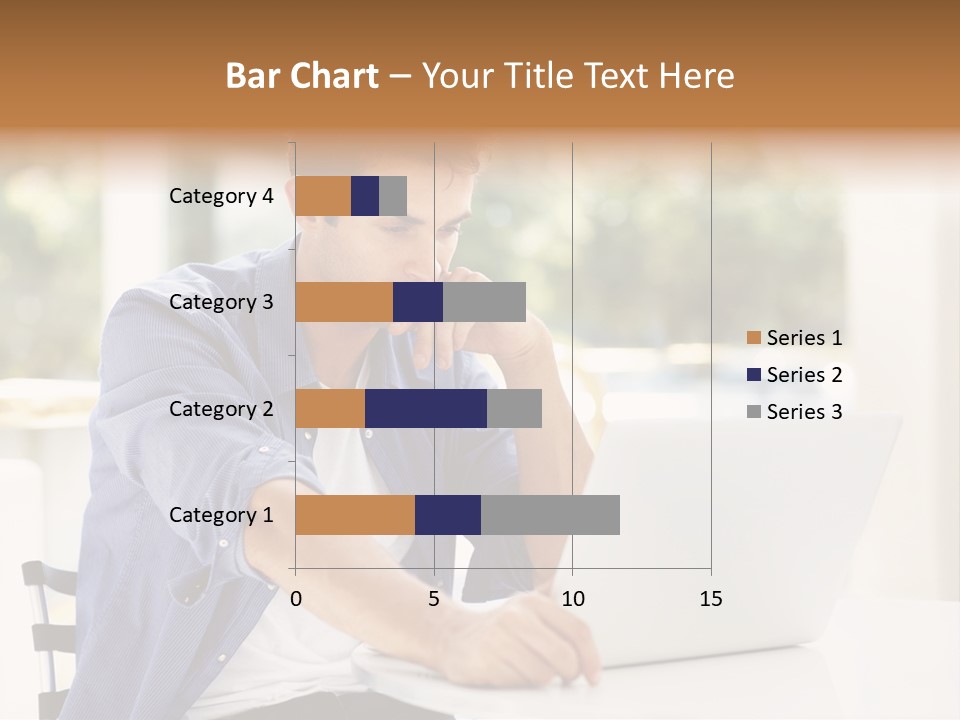 Bar Chart – Your Title Text Here

Category 4
Category 3
Category 2
Category 1

0
5
10
15

Series 1
Series 2
Series 3